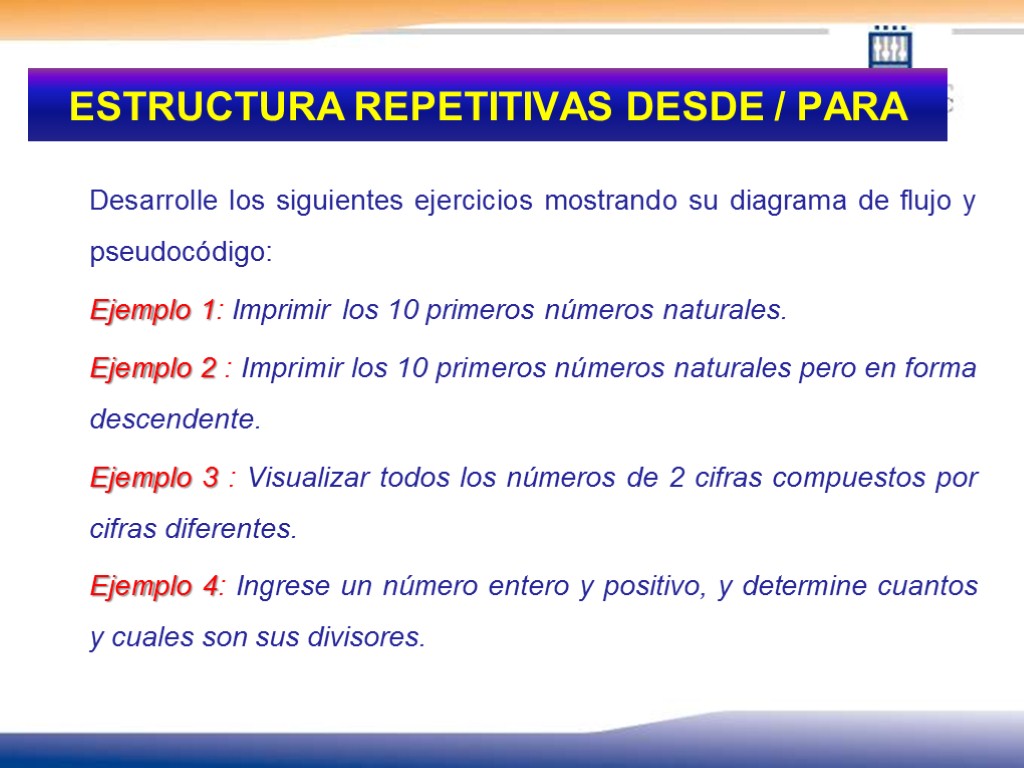 ESTRUCTURA REPETITIVAS DESDE / PARA

Desarrolle los siguientes ejercicios mostrando su diagrama de flujo y pseudocódigo:

Ejemplo 1: Imprimir los 10 primeros números naturales.

Ejemplo 2 : Imprimir los 10 primeros números naturales pero en forma descendente.

Ejemplo 3 : Visualizar todos los números de 2 cifras compuestos por cifras diferentes.

Ejemplo 4: Ingrese un número entero y positivo, y determine cuantos y cuales son sus divisores.